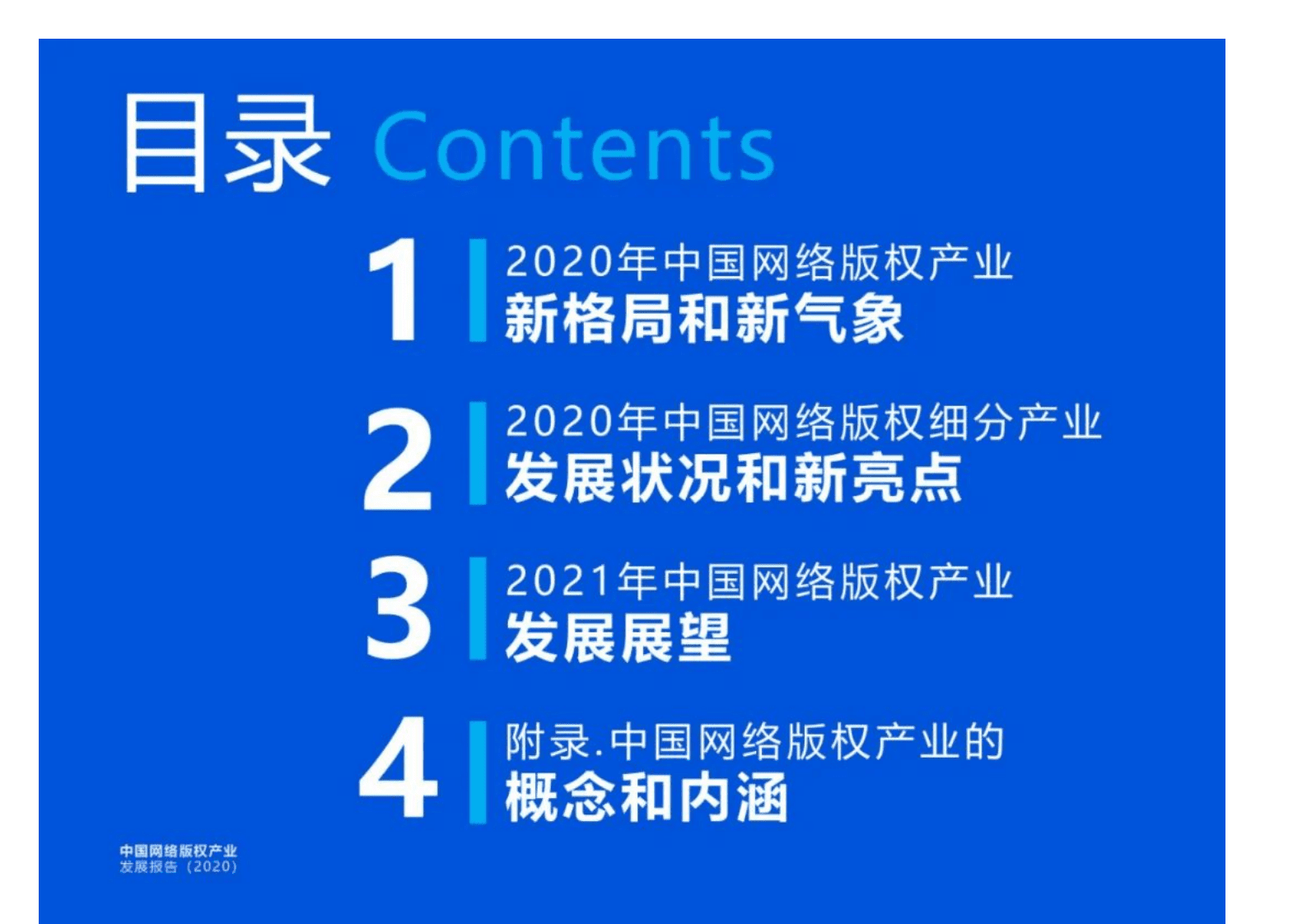 目录 Contents

1
2020年中国网络版权产业
新格局和新气象

2
2020年中国网络版权细分产业
发展状况和新亮点

3
2021年中国网络版权产业
发展展望

4
附录.中国网络版权产业的
概念和内涵

中国网络版权产业
发展报告（2020）